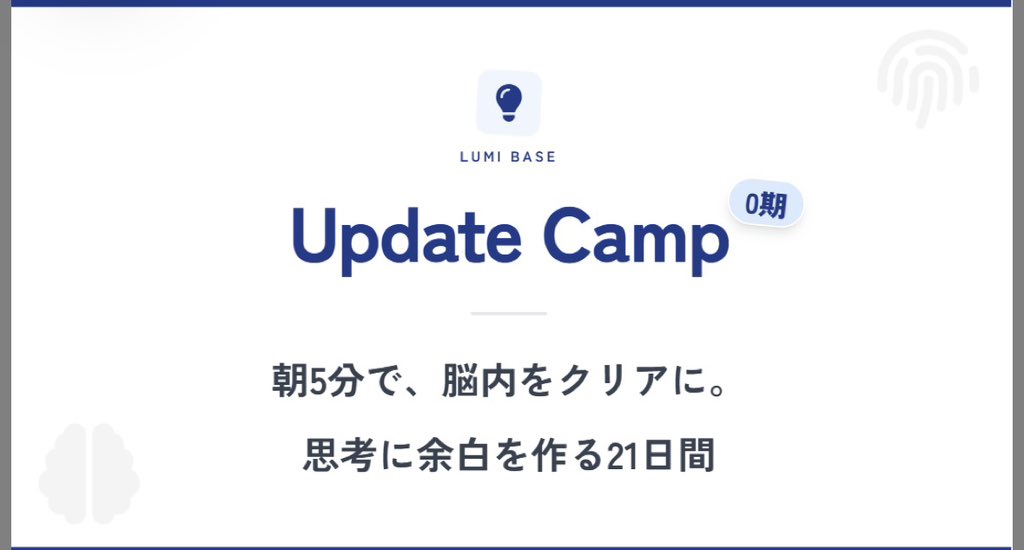 LUMI BASE

Update Camp

0期

朝5分で、脳内をクリアに。

思考に余白を作る21日間